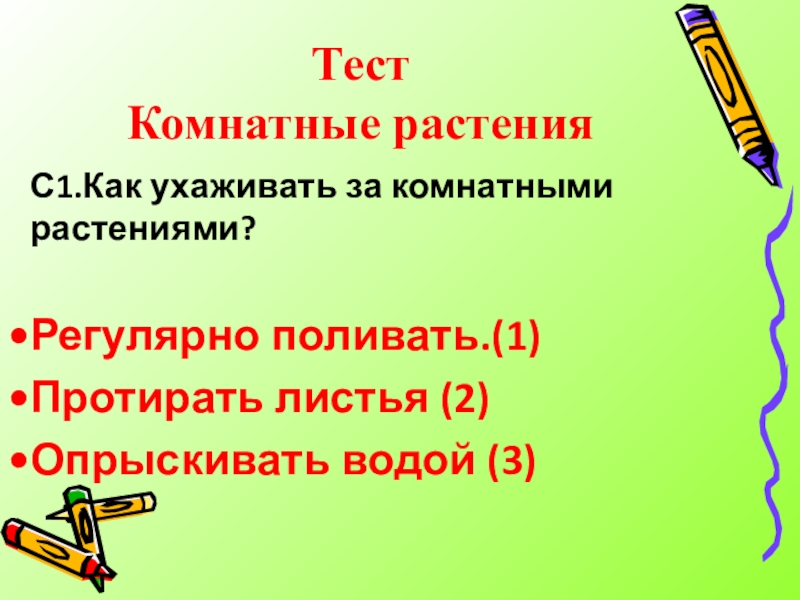 Тест
Комнатные растения

С1.Как ухаживать за комнатными растениями?

•Регулярно поливать.(1)
•Протирать листья (2)
•Опрыскивать водой (3)